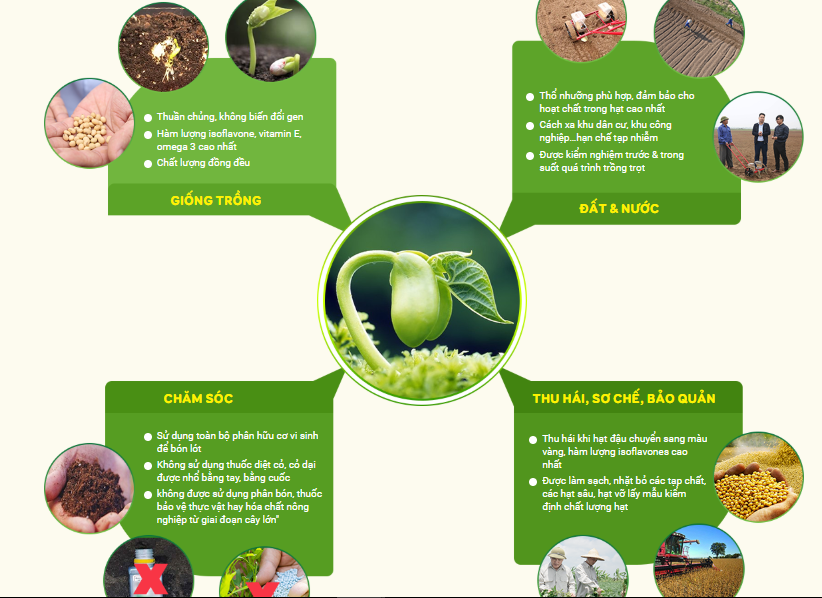 Thuần chủng, không biến đổi gen
Hàm lượng isoflavone, vitamin E, omega 3 cao nhất
Chất lượng đồng đều

GIỐNG TRỒNG

Thổ nhưỡng phù hợp, đảm bảo cho hoạt chất trong hạt cao nhất
Cách xa khu dân cư, khu công nghiệp...hạn chế tạp nhiễm
Được kiểm nghiệm trước & trong suốt quá trình trồng trọt

ĐẤT & NƯỚC

CHĂM SÓC

Sử dụng toàn bộ phân hữu cơ vi sinh để bón lót
Không sử dụng thuốc diệt cỏ, cỏ dại được nhổ bằng tay, bằng cuốc
không được sử dụng phân bón, thuốc bảo vệ thực vật hay hóa chất nông nghiệp từ giai đoạn cây lớn"

THU HÁI, SƠ CHẾ, BẢO QUẢN

Thu hái khi hạt đậu chuyển sang màu vàng, hàm lượng isoflavones cao nhất
Được làm sạch, nhặt bỏ các tạp chất, các hạt sâu, hạt vỡ lấy mẫu kiểm định chất lượng hạt